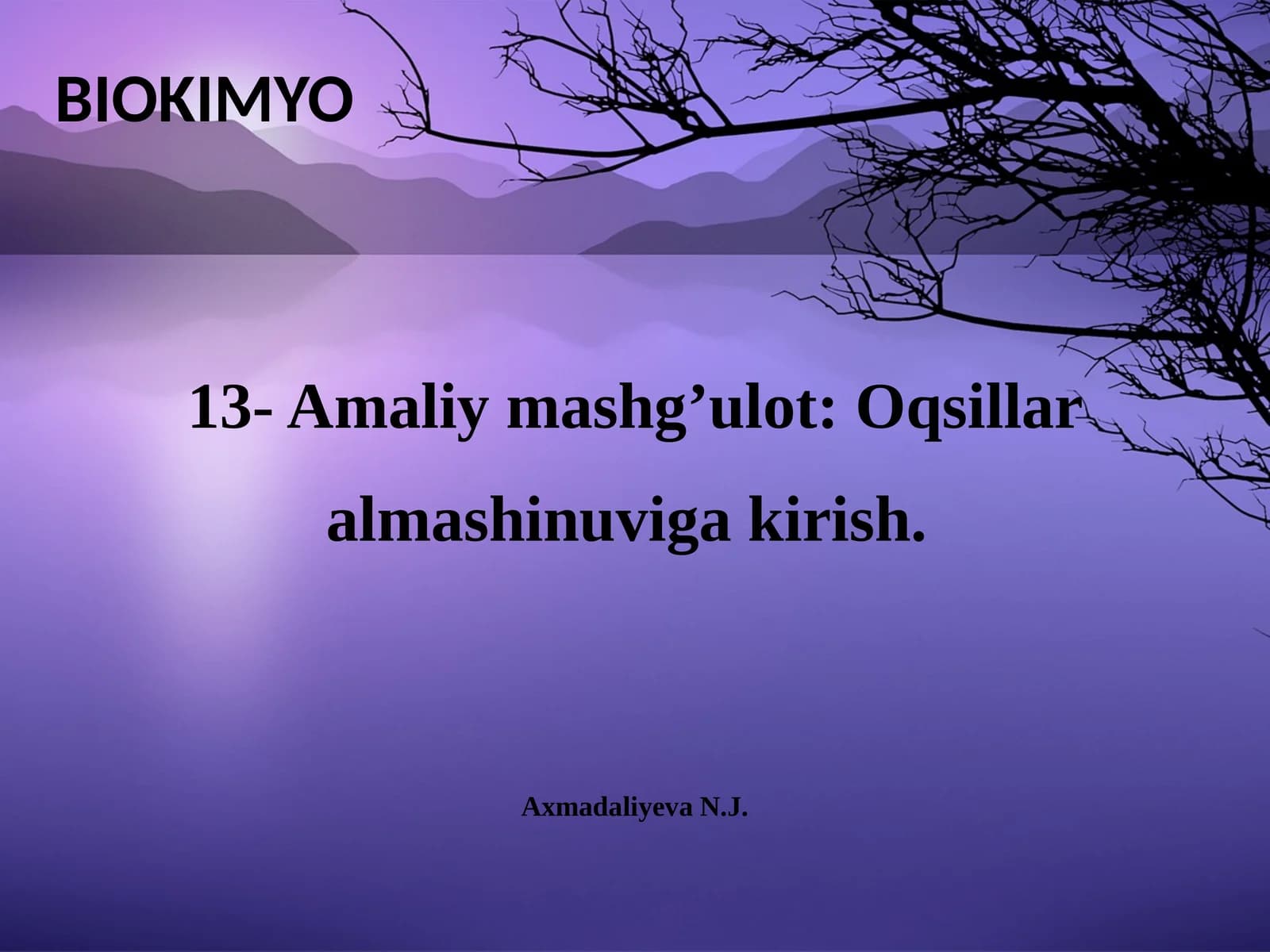 BIOKIMYO

13- Amaliy mashg’ulot: Oqsillar almashinuviga kirish.

Axmadaliyeva N.J.